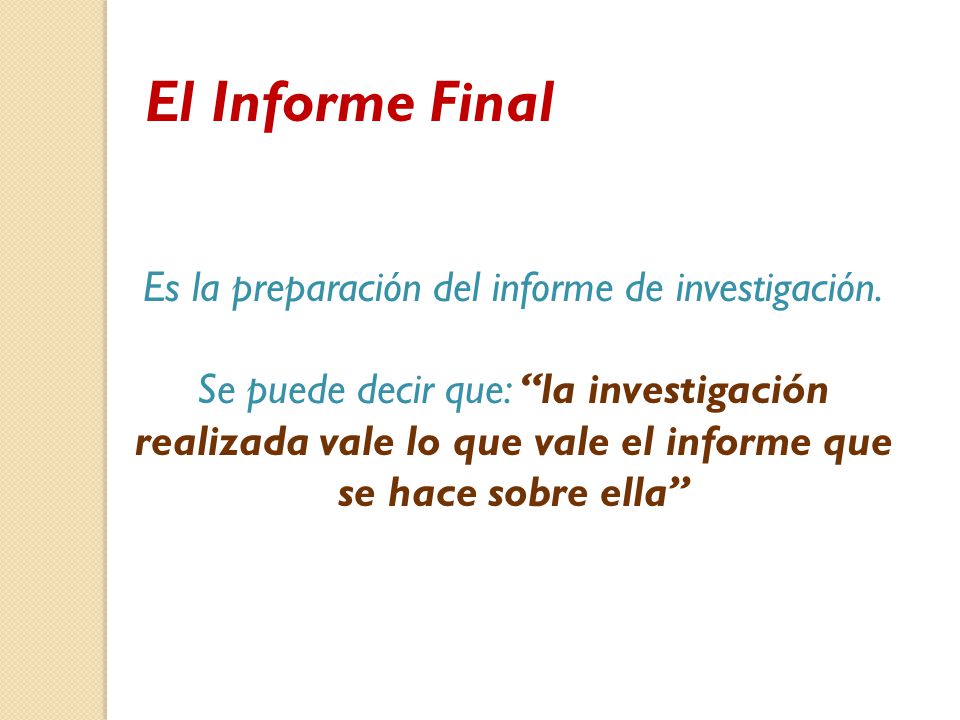 El Informe Final

Es la preparación del informe de investigación.

Se puede decir que: “la investigación realizada vale lo que vale el informe que se hace sobre ella”